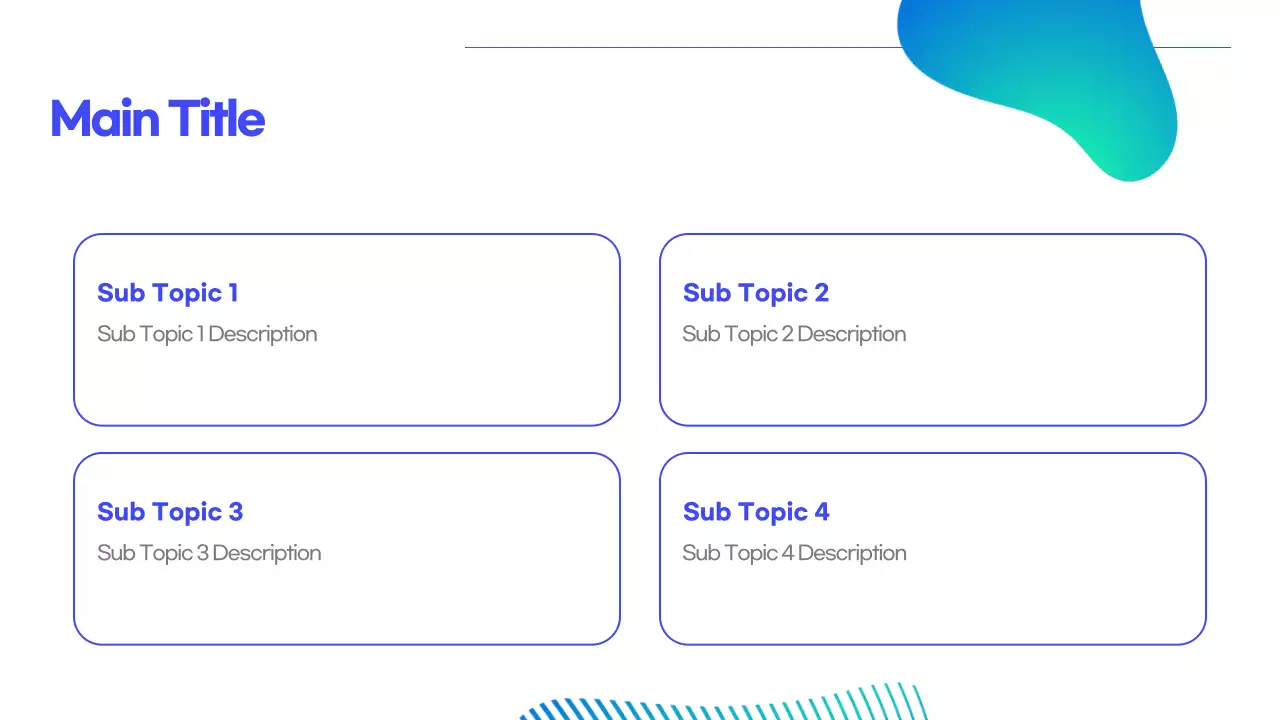 Main Title

Sub Topic 1
Sub Topic 1 Description

Sub Topic 2
Sub Topic 2 Description

Sub Topic 3
Sub Topic 3 Description

Sub Topic 4
Sub Topic 4 Description